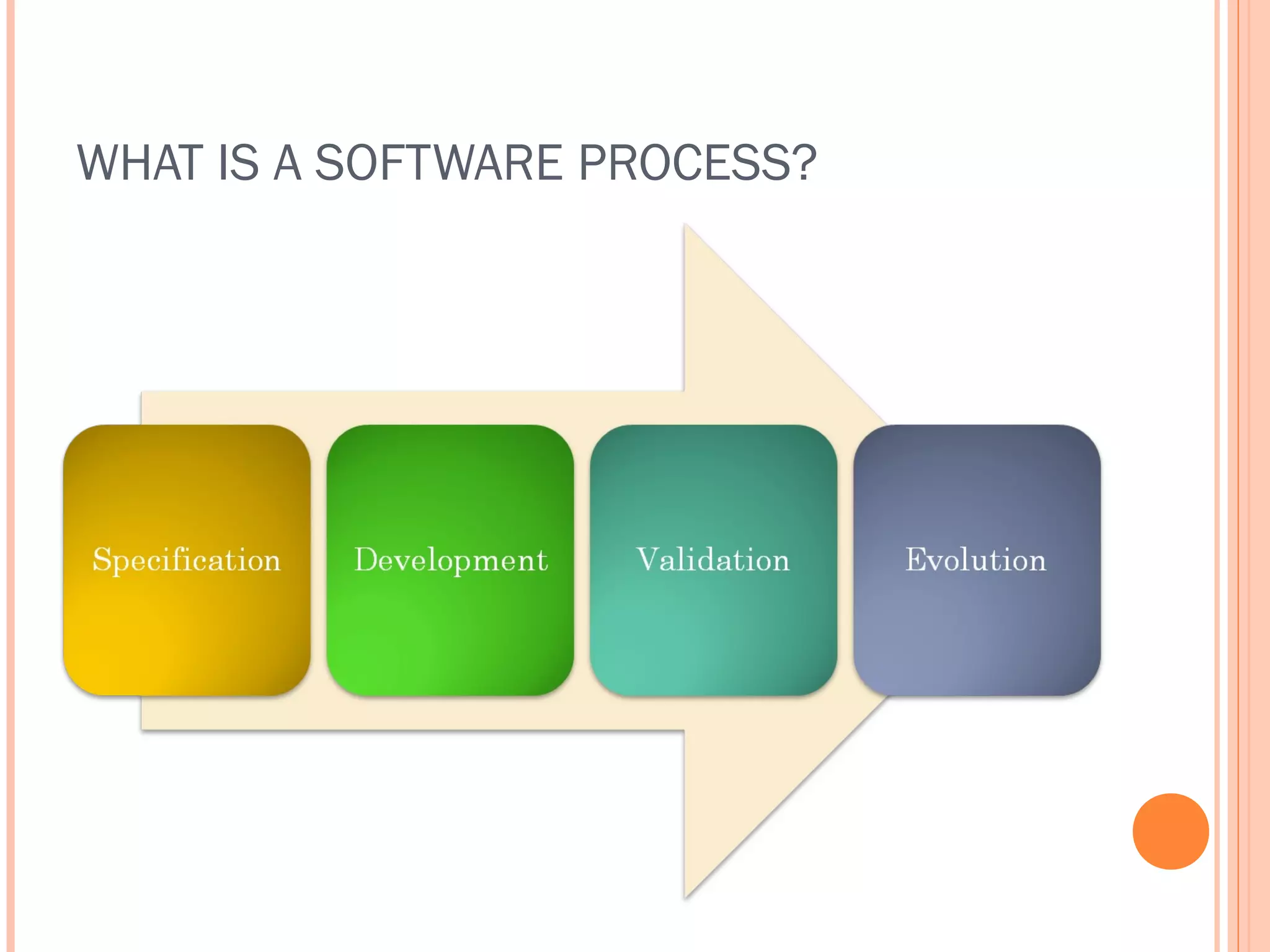 WHAT IS A SOFTWARE PROCESS?

Specification

Development

Validation

Evolution